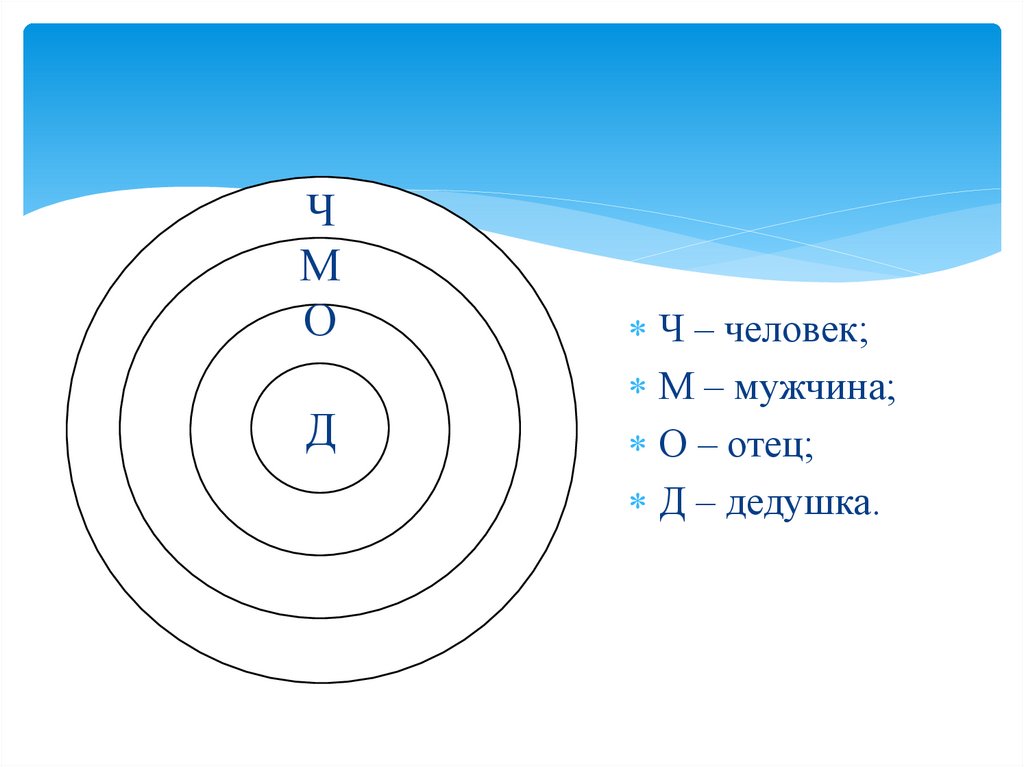 Ч
М
О
Д

Ч – человек;
М – мужчина;
О – отец;
Д – дедушка.